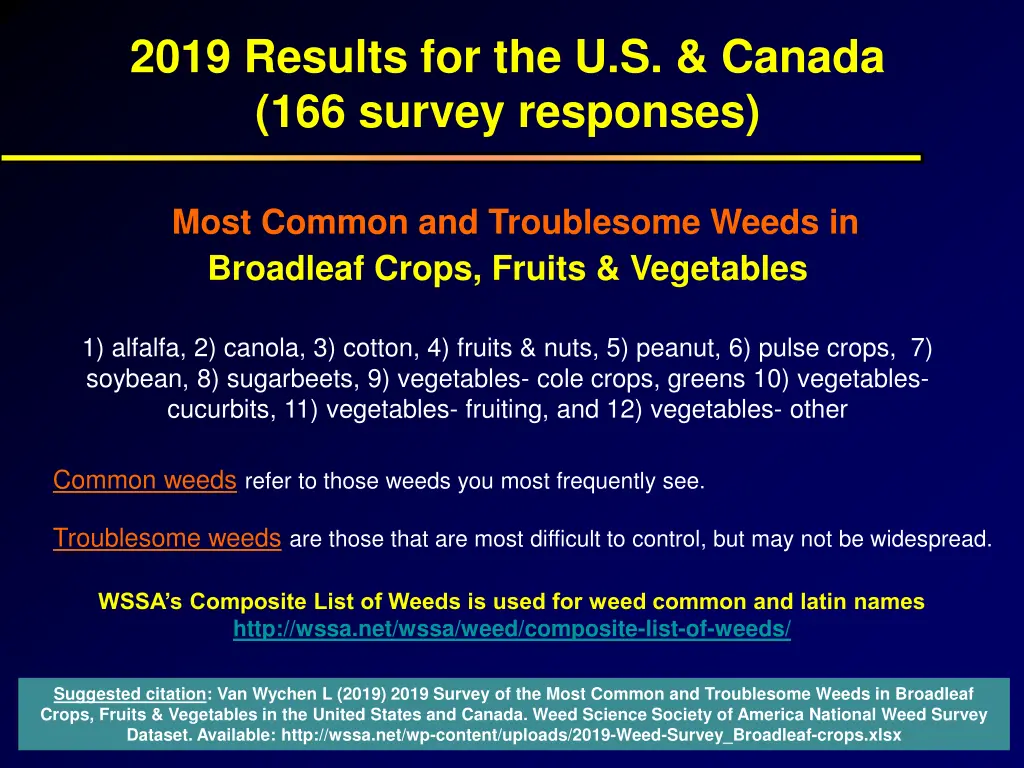 2019 Results for the U.S. & Canada
(166 survey responses)

Most Common and Troublesome Weeds in
Broadleaf Crops, Fruits & Vegetables

1) alfalfa, 2) canola, 3) cotton, 4) fruits & nuts, 5) peanut, 6) pulse crops, 7) soybean, 8) sugarbeets, 9) vegetables- cole crops, greens 10) vegetables- cucurbits, 11) vegetables- fruiting, and 12) vegetables- other

Common weeds refer to those weeds you most frequently see.

Troublesome weeds are those that are most difficult to control, but may not be widespread.

WSSA's Composite List of Weeds is used for weed common and latin names
http://wssa.net/wssa/weed/composite-list-of-weeds/

Suggested citation: Van Wychen L (2019) 2019 Survey of the Most Common and Troublesome Weeds in Broadleaf Crops, Fruits & Vegetables in the United States and Canada. Weed Science Society of America National Weed Survey Dataset. Available: http://wssa.net/wp-content/uploads/2019-Weed-Survey_Broadleaf-crops.xlsx